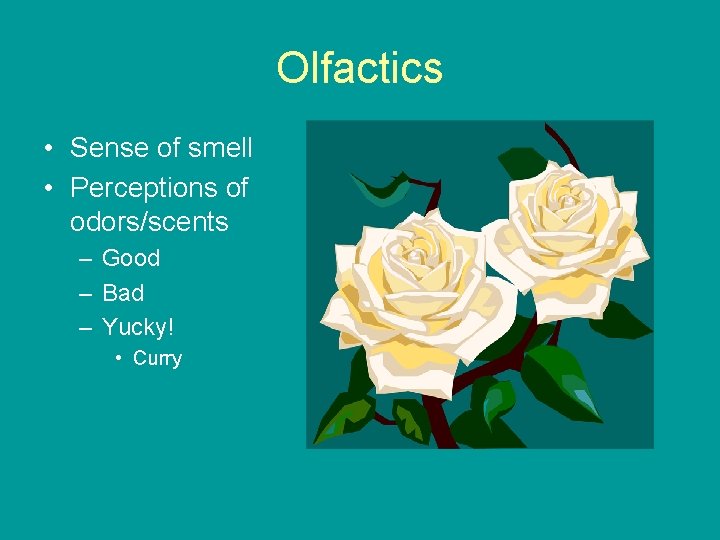 Olfactics

• Sense of smell
• Perceptions of odors/scents
– Good
– Bad
– Yucky!
• Curry